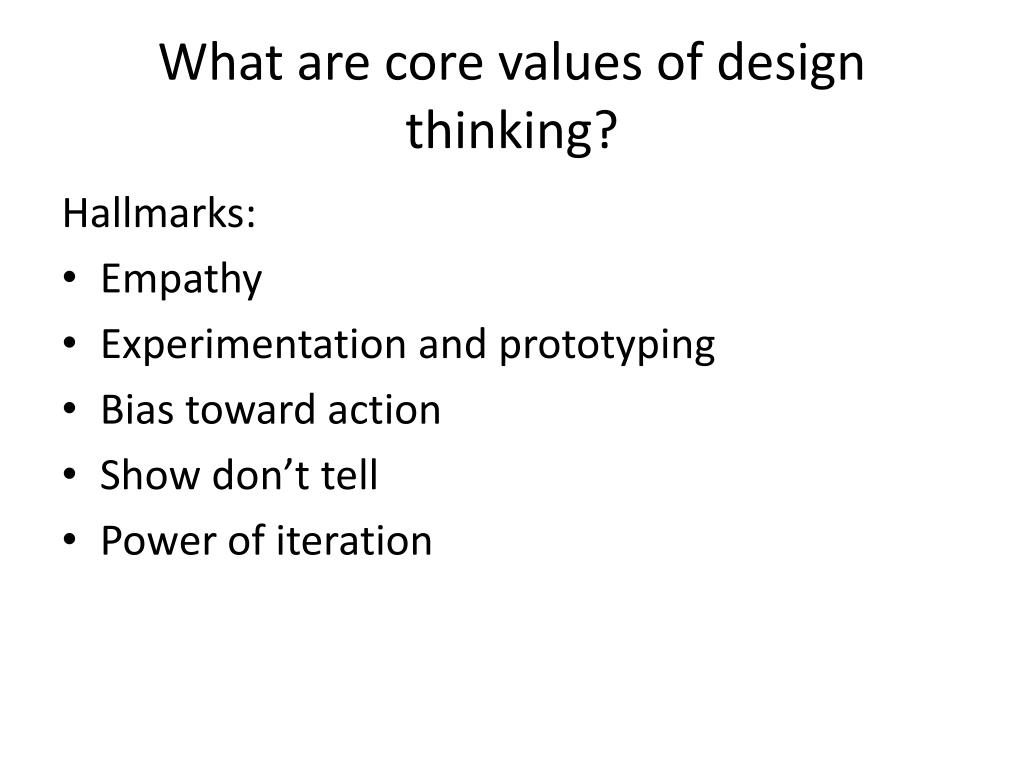 What are core values of design thinking?

Hallmarks:
• Empathy
• Experimentation and prototyping
• Bias toward action
• Show don’t tell
• Power of iteration